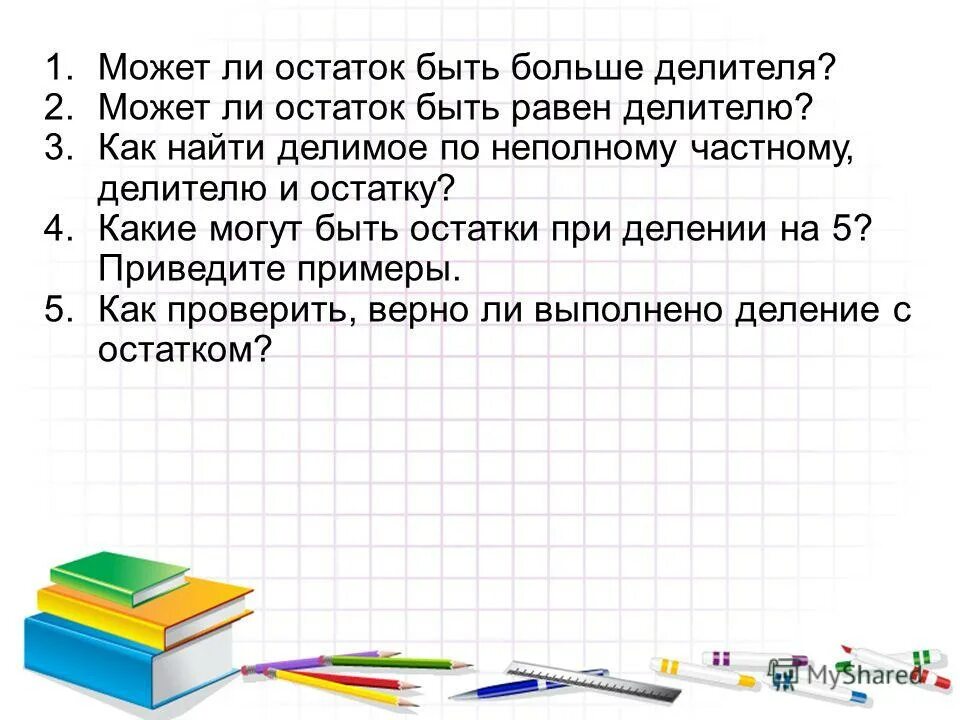 1. Может ли остаток быть больше делителя?
2. Может ли остаток быть равен делителю?
3. Как найти делимое по неполному частному, делителю и остатку?
4. Какие могут быть остатки при делении на 5? Приведите примеры.
5. Как проверить, верно ли выполнено деление с остатком?

MyShared